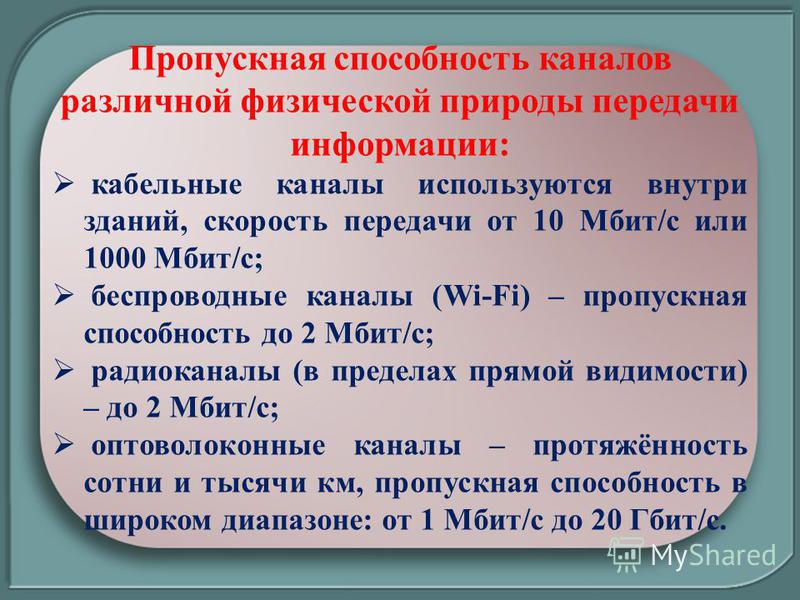 Пропускная способность каналов различной физической природы передачи информации:

➢ кабельные каналы используются внутри зданий, скорость передачи от 10 Мбит/с или 1000 Мбит/с;

➢ беспроводные каналы (Wi-Fi) – пропускная способность до 2 Мбит/с;

➢ радиоканалы (в пределах прямой видимости) – до 2 Мбит/с;

➢ оптоволоконные каналы – протяжённость сотни и тысячи км, пропускная способность в широком диапазоне: от 1 Мбит/с до 20 Гбит/с.

MyShared